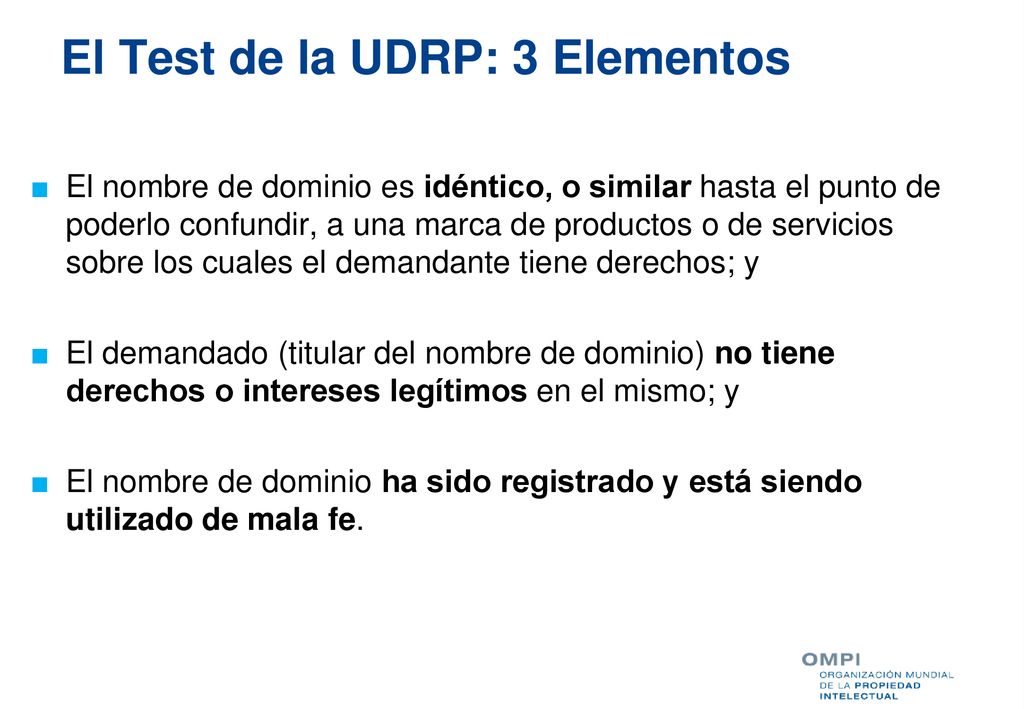 El Test de la UDRP: 3 Elementos

■ El nombre de dominio es idéntico, o similar hasta el punto de poderlo confundir, a una marca de productos o de servicios sobre los cuales el demandante tiene derechos; y

■ El demandado (titular del nombre de dominio) no tiene derechos o intereses legítimos en el mismo; y

■ El nombre de dominio ha sido registrado y está siendo utilizado de mala fe.

OMPI
ORGANIZACIÓN MUNDIAL DE LA PROPIEDAD INTELECTUAL